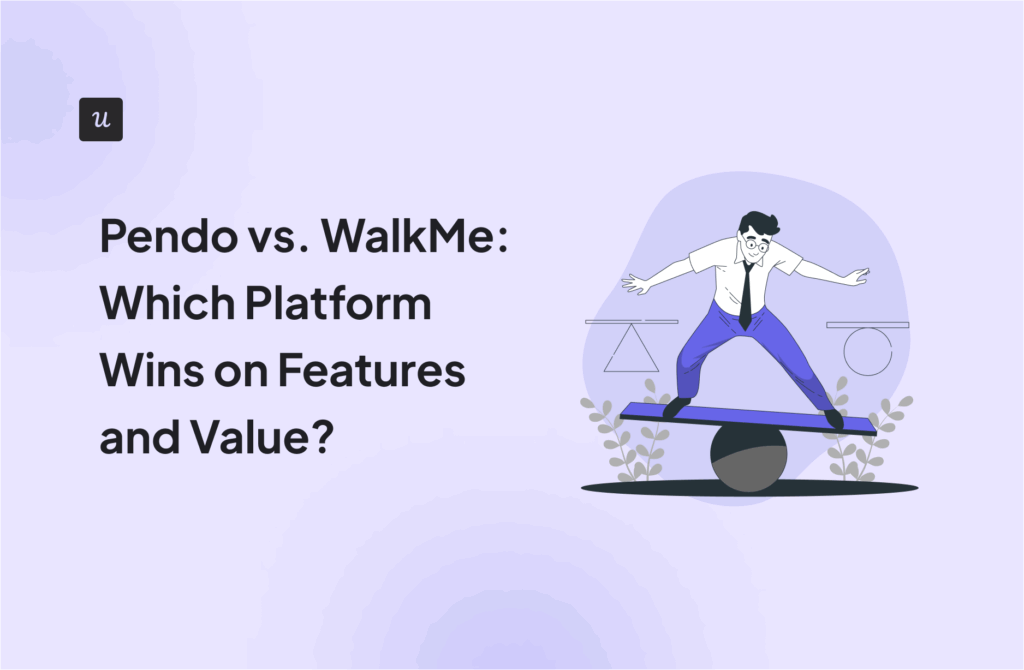 u

Pendo vs. WalkMe: Which Platform Wins on Features and Value?